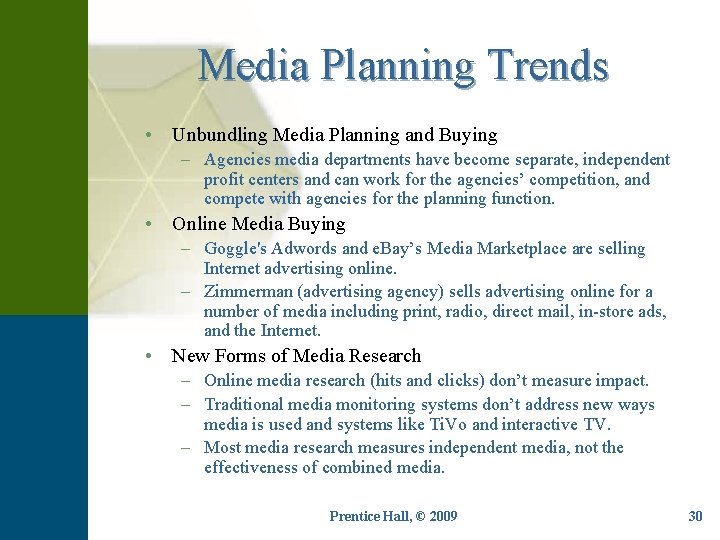 Media Planning Trends

• Unbundling Media Planning and Buying
– Agencies media departments have become separate, independent profit centers and can work for the agencies' competition, and compete with agencies for the planning function.

• Online Media Buying
– Goggle's Adwords and eBay's Media Marketplace are selling Internet advertising online.
– Zimmerman (advertising agency) sells advertising online for a number of media including print, radio, direct mail, in-store ads, and the Internet.

• New Forms of Media Research
– Online media research (hits and clicks) don't measure impact.
– Traditional media monitoring systems don't address new ways media is used and systems like TiVo and interactive TV.
– Most media research measures independent media, not the effectiveness of combined media.

Prentice Hall, © 2009

30